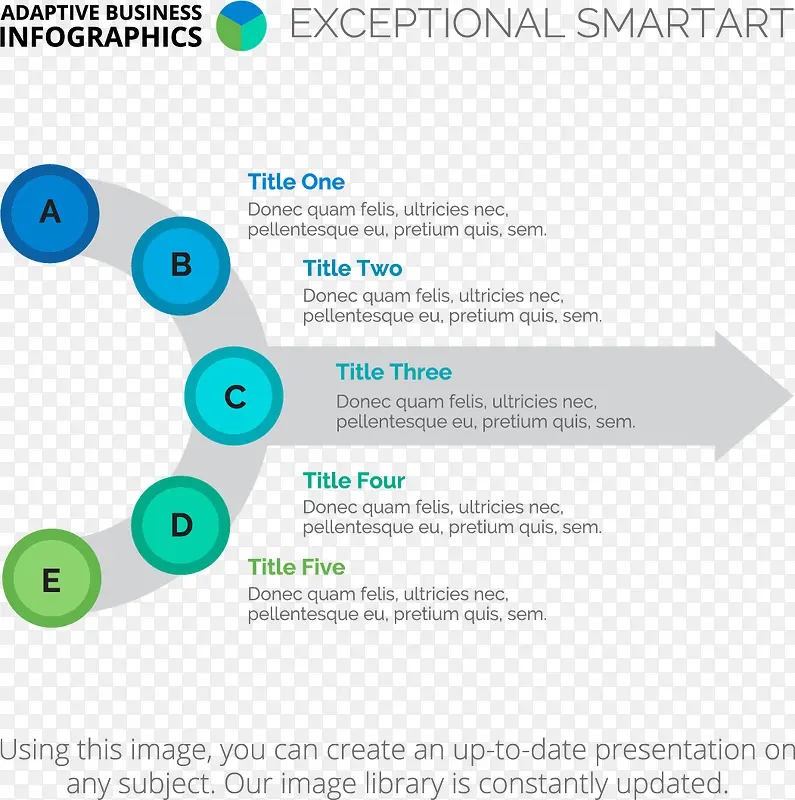 ADAPTIVE BUSINESS INFOGRAPHICS

EXCEPTIONAL SMARTART

A

Title One
Donec quam felis, ultricies nec, pellentesque eu, pretium quis, sem.

B

Title Two
Donec quam felis, ultricies nec, pellentesque eu, pretium quis, sem.

C

Title Three
Donec quam felis, ultricies nec, pellentesque eu, pretium quis, sem.

D

Title Four
Donec quam felis, ultricies nec, pellentesque eu, pretium quis, sem.

E

Title Five
Donec quam felis, ultricies nec, pellentesque eu, pretium quis, sem.

Using this image, you can create an up-to-date presentation on any subject. Our image library is constantly updated.